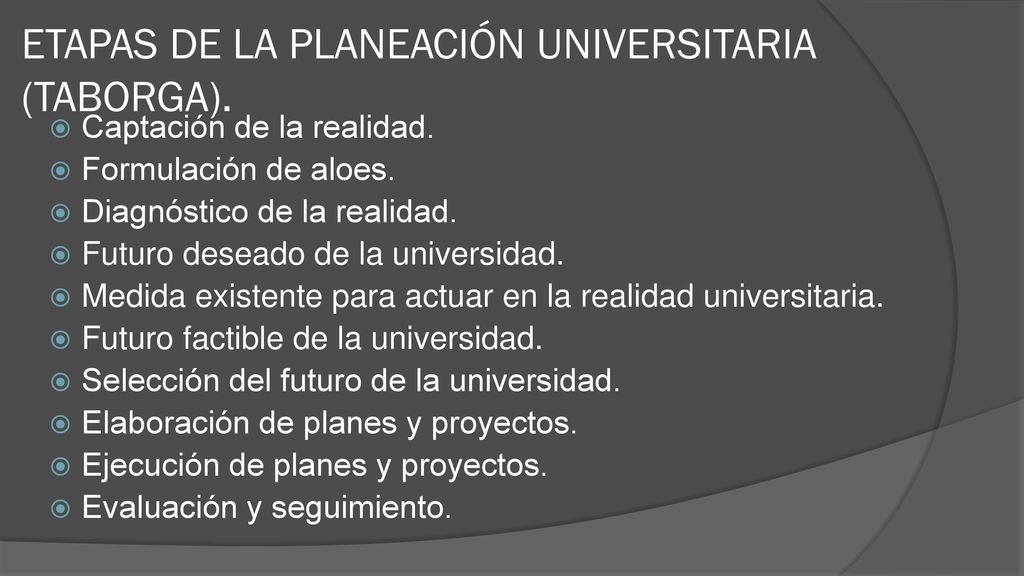 ETAPAS DE LA PLANEACIÓN UNIVERSITARIA (TABORGA).

Captación de la realidad.
Formulación de aloes.
Diagnóstico de la realidad.
Futuro deseado de la universidad.
Medida existente para actuar en la realidad universitaria.
Futuro factible de la universidad.
Selección del futuro de la universidad.
Elaboración de planes y proyectos.
Ejecución de planes y proyectos.
Evaluación y seguimiento.